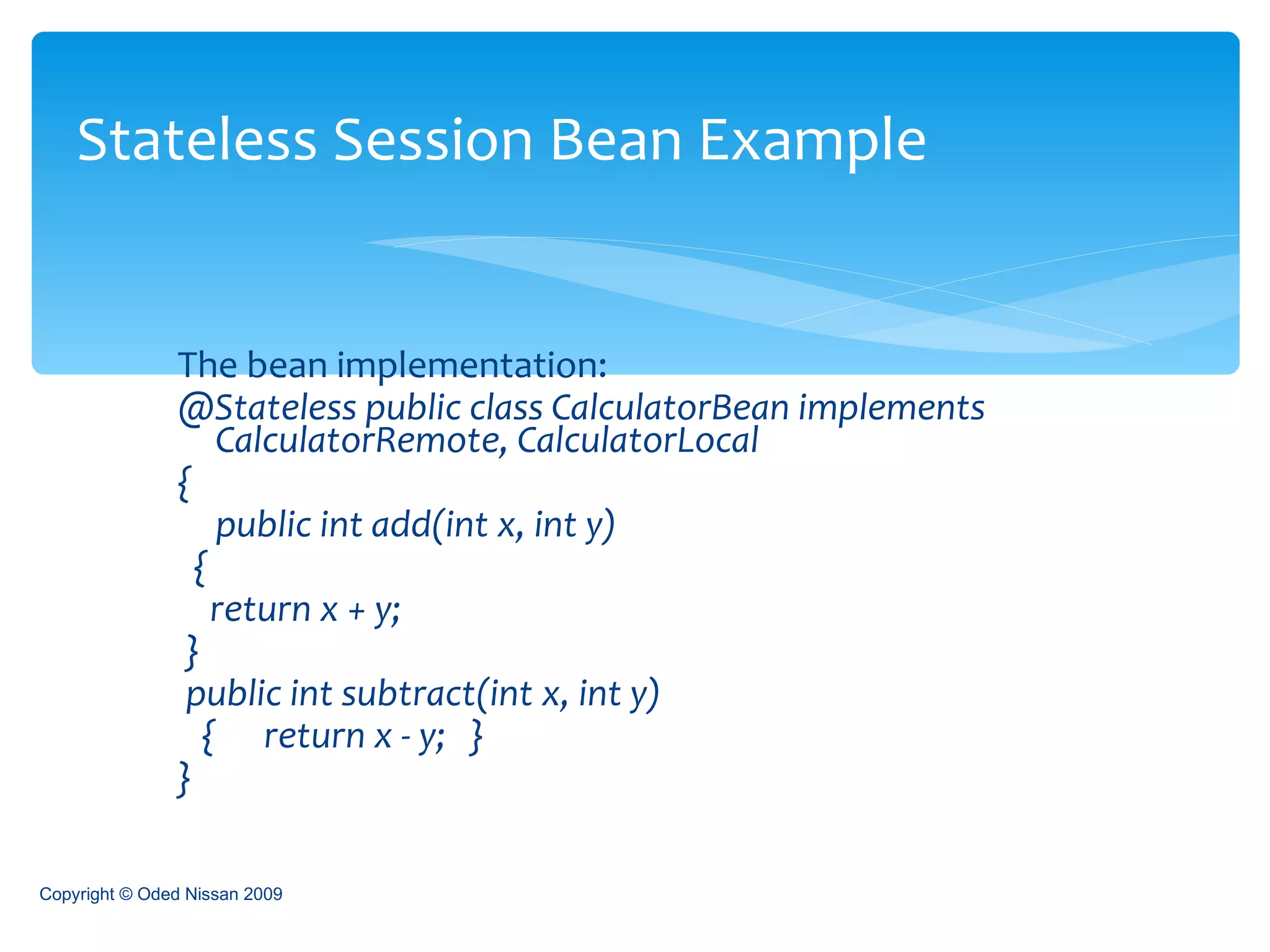 Stateless Session Bean Example

The bean implementation:
@Stateless public class CalculatorBean implements CalculatorRemote, CalculatorLocal
{
public int add(int x, int y)
{
return x + y;
}
public int subtract(int x, int y)
{ return x - y; }
}

Copyright © Oded Nissan 2009